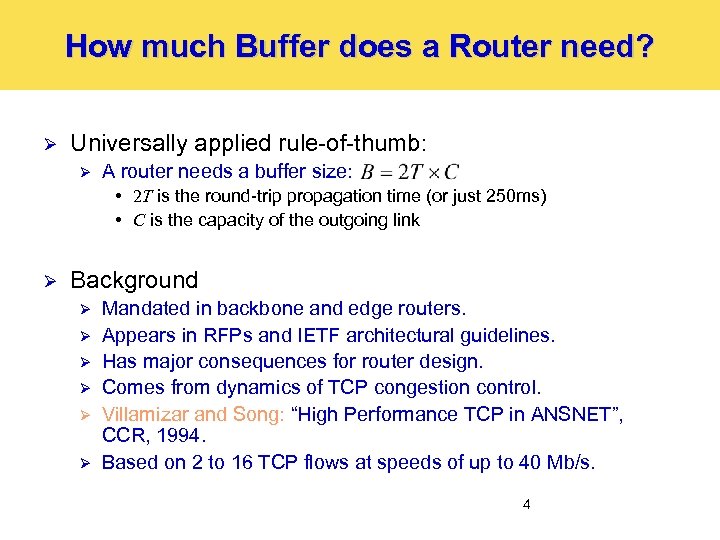 How much Buffer does a Router need?

➢ Universally applied rule-of-thumb:
  ➢ A router needs a buffer size: $B = 2T \times C$
    • $2T$ is the round-trip propagation time (or just 250ms)
    • $C$ is the capacity of the outgoing link

➢ Background
  ➢ Mandated in backbone and edge routers.
  ➢ Appears in RFPs and IETF architectural guidelines.
  ➢ Has major consequences for router design.
  ➢ Comes from dynamics of TCP congestion control.
  ➢ Villamizar and Song: “High Performance TCP in ANSNET”, CCR, 1994.
  ➢ Based on 2 to 16 TCP flows at speeds of up to 40 Mb/s.

4